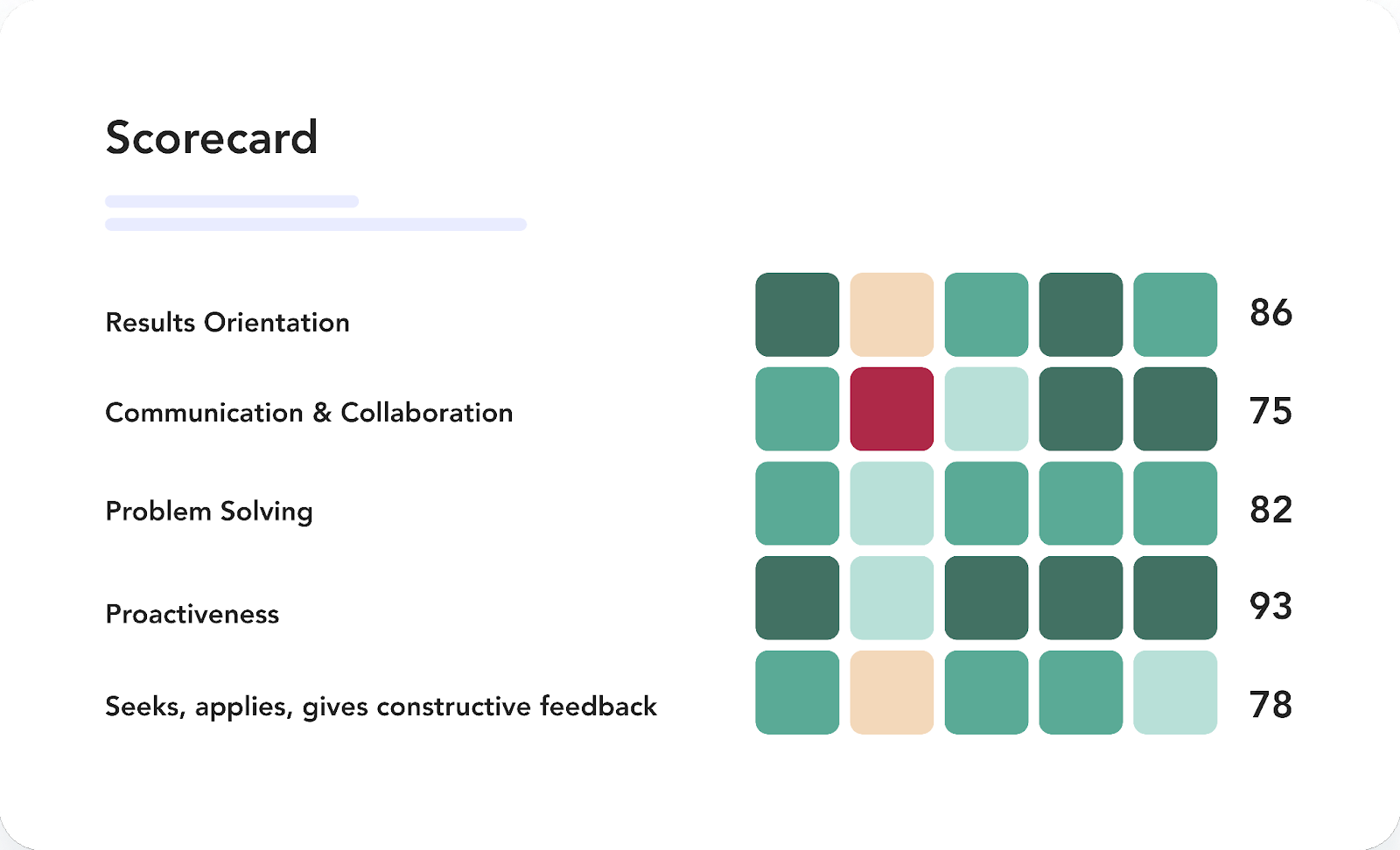 Scorecard

Results Orientation 86

Communication & Collaboration 75

Problem Solving 82

Proactiveness 93

Seeks, applies, gives constructive feedback 78